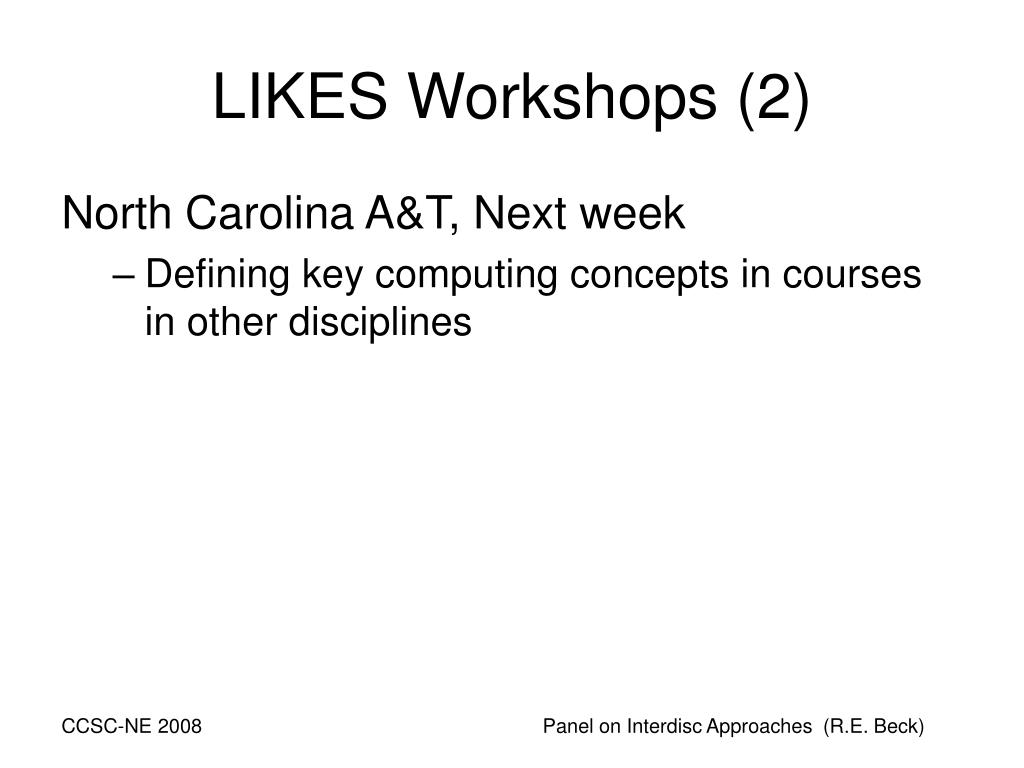 LIKES Workshops (2)

North Carolina A&T, Next week

– Defining key computing concepts in courses in other disciplines

CCSC-NE 2008

Panel on Interdisc Approaches (R.E. Beck)